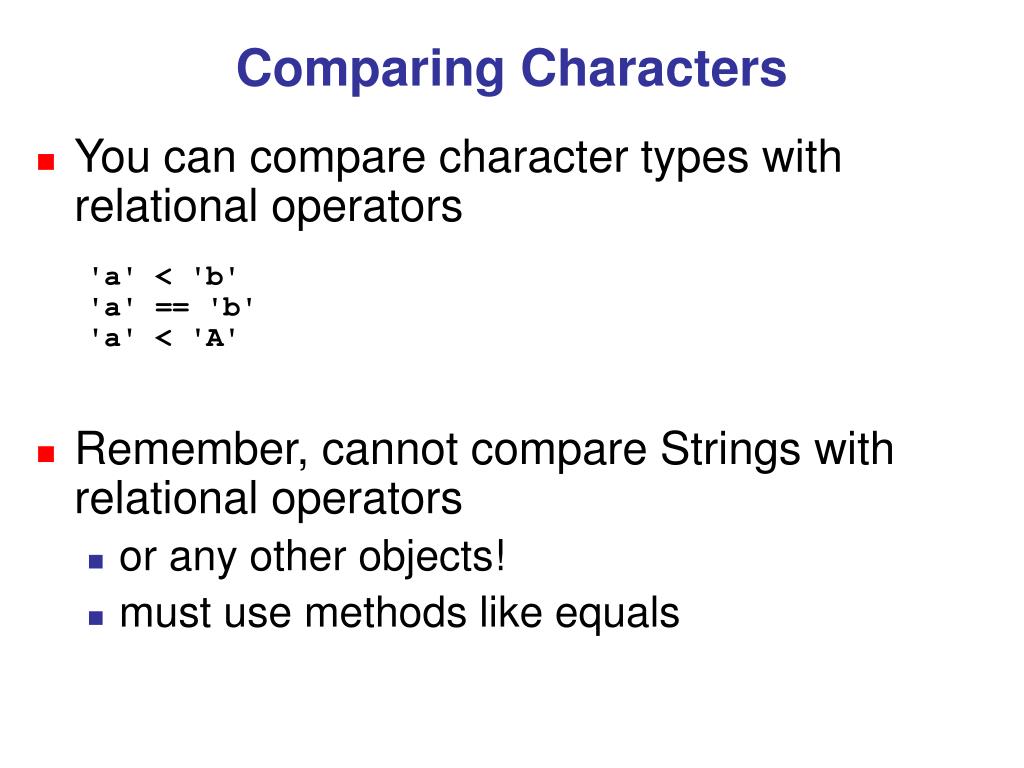 Comparing Characters

You can compare character types with relational operators

'a' < 'b'
'a' == 'b'
'a' < 'A'

Remember, cannot compare Strings with relational operators

or any other objects!

must use methods like equals